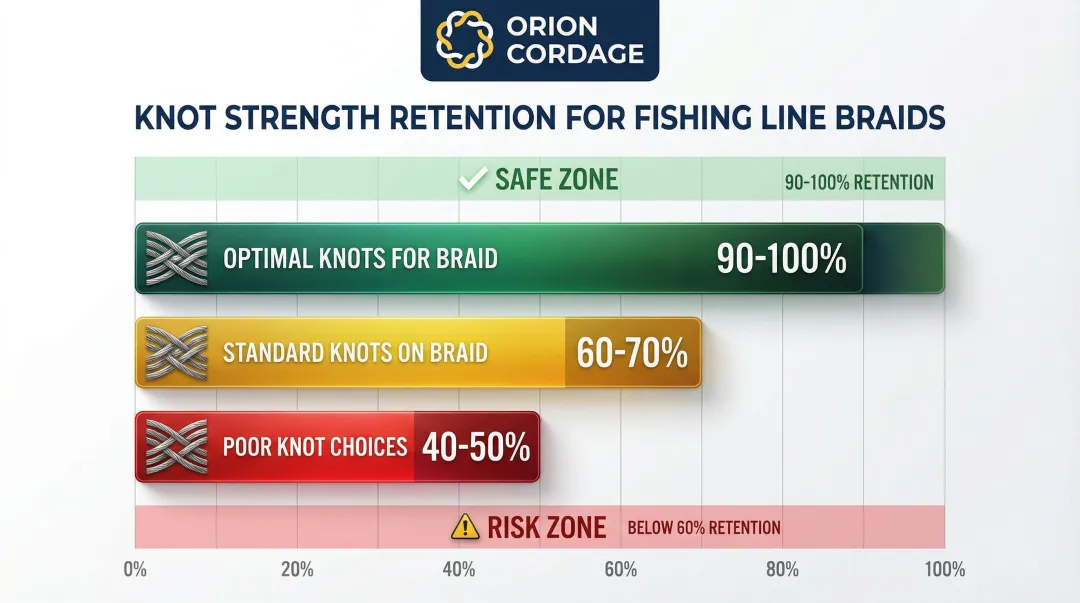 ORION CORDAGE

KNOT STRENGTH RETENTION FOR FISHING LINE BRAIDS

SAFE ZONE

90-100% RETENTION

OPTIMAL KNOTS FOR BRAID 90-100%

STANDARD KNOTS ON BRAID 60-70%

POOR KNOT CHOICES 40-50%

RISK ZONE BELOW 60% RETENTION

0% 20% 40% 60% 80% 100%